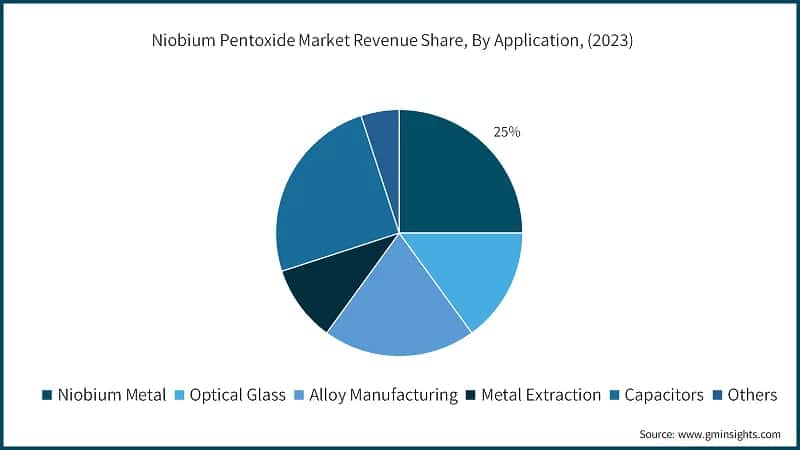 Niobium Pentoxide Market Revenue Share, By Application, (2023)

25%

Niobium Metal
Optical Glass
Alloy Manufacturing
Metal Extraction
Capacitors
Others

Source: www.gminsights.com